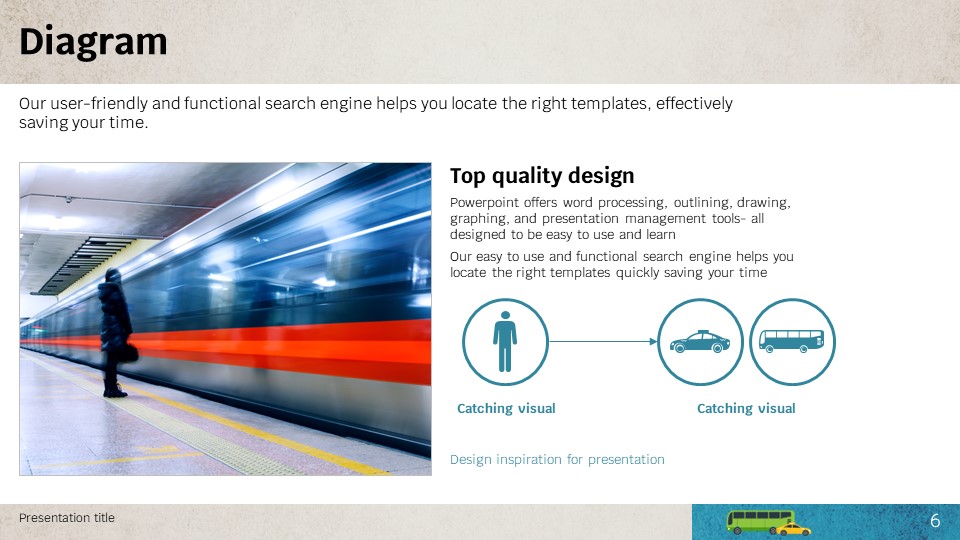 Diagram

Our user-friendly and functional search engine helps you locate the right templates, effectively saving your time.

Top quality design

Powerpoint offers word processing, outlining, drawing, graphing, and presentation management tools- all designed to be easy to use and learn

Our easy to use and functional search engine helps you locate the right templates quickly saving your time

Catching visual

Catching visual

Design inspiration for presentation

Presentation title

6